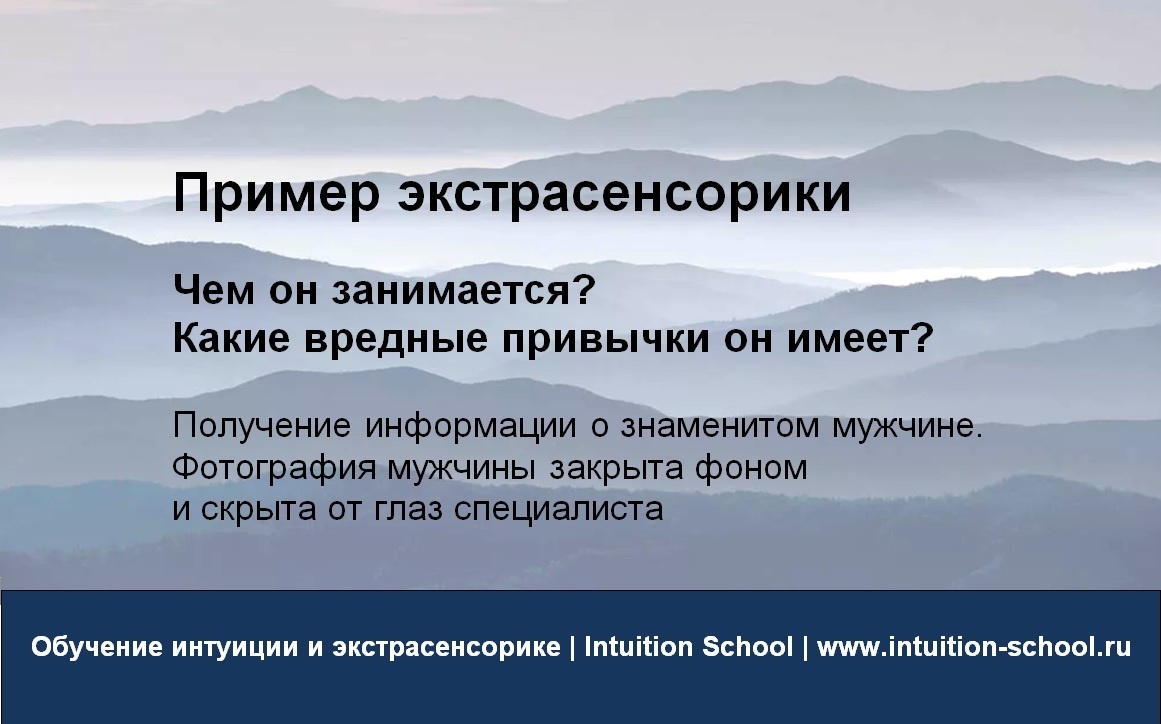 Пример экстрасенсорики

Чем он занимается?
Какие вредные привычки он имеет?

Получение информации о знаменитом мужчине.
Фотография мужчины закрыта фоном
и скрыта от глаз специалиста

Обучение интуиции и экстрасенсорике | Intuition School | www.intuition-school.ru